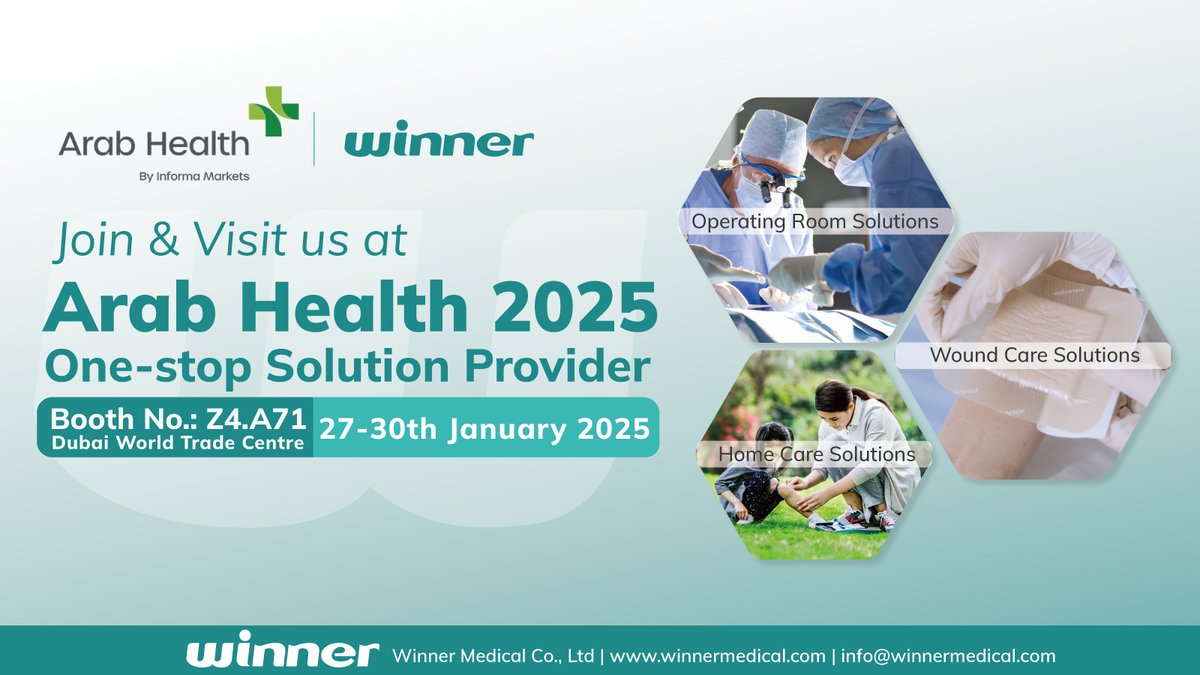 Arab Health
By Informa Markets

winner

Join & Visit us at
Arab Health 2025
One-stop Solution Provider

Booth No.: Z4.A71
Dubai World Trade Centre
27-30th January 2025

Operating Room Solutions

Wound Care Solutions

Home Care Solutions

winner Winner Medical Co., Ltd | www.winnermedical.com | info@winnermedical.com